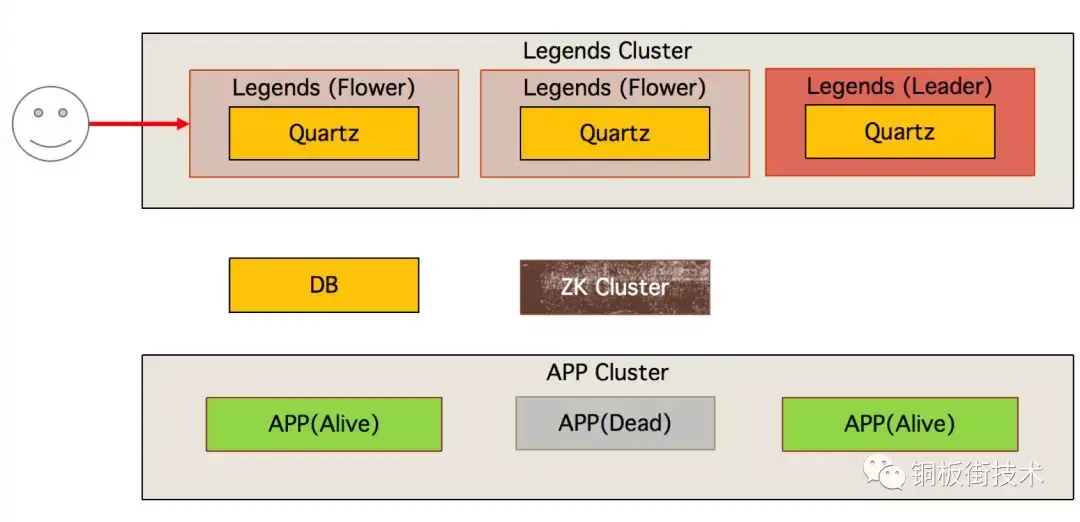 Legends Cluster

Legends (Flower)

Quartz

Legends (Flower)

Quartz

Legends (Leader)

Quartz

DB

ZK Cluster

APP Cluster

APP(Alive)

APP(Dead)

APP(Alive)

铜板街技术